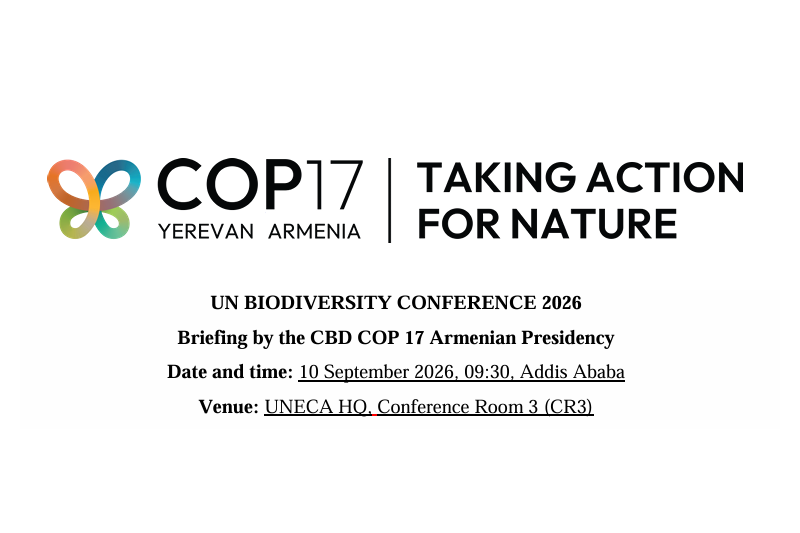 COP17
YEREVAN ARMENIA

TAKING ACTION FOR NATURE

UN BIODIVERSITY CONFERENCE 2026

Briefing by the CBD COP 17 Armenian Presidency

Date and time: 10 September 2026, 09:30, Addis Ababa

Venue: UNECA HQ, Conference Room 3 (CR3)